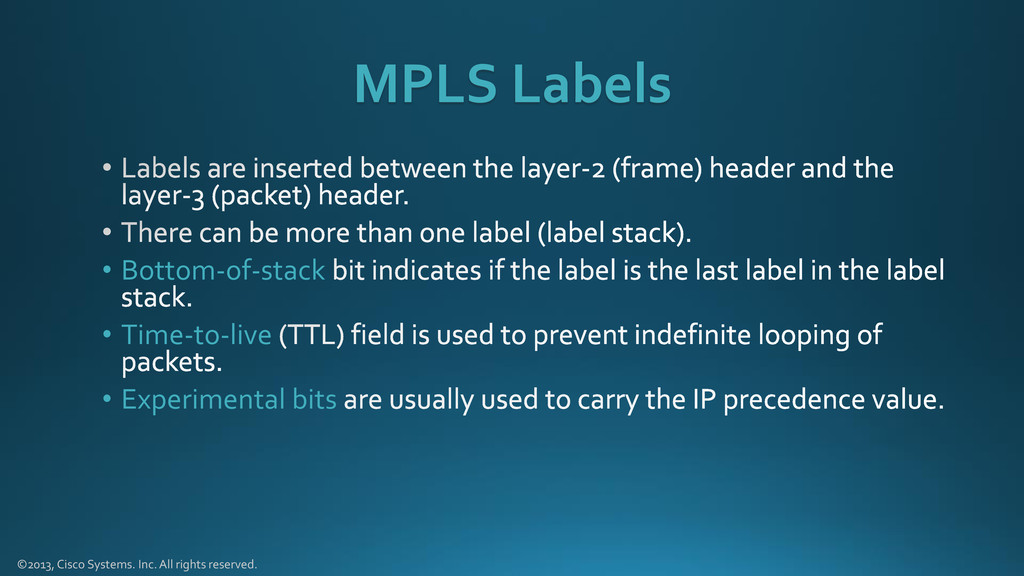 MPLS Labels

• Labels are inserted between the layer-2 (frame) header and the layer-3 (packet) header.
• There can be more than one label (label stack).
• Bottom-of-stack bit indicates if the label is the last label in the label stack.
• Time-to-live (TTL) field is used to prevent indefinite looping of packets.
• Experimental bits are usually used to carry the IP precedence value.

©2013, Cisco Systems. Inc. All rights reserved.